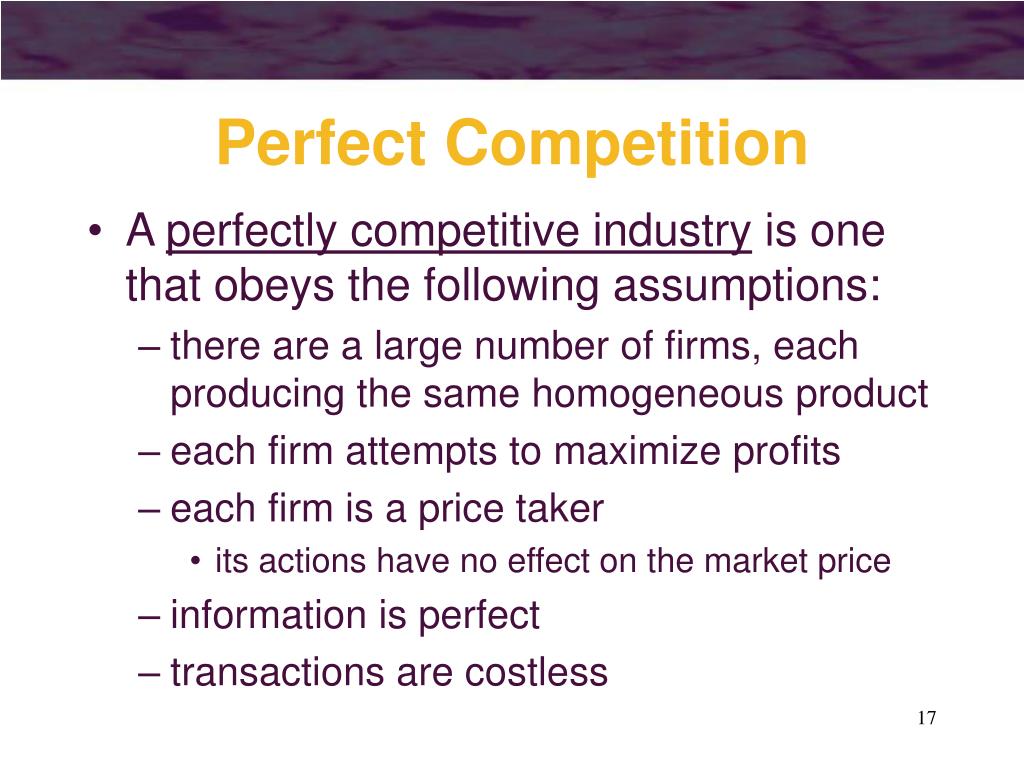 Perfect Competition

• A perfectly competitive industry is one that obeys the following assumptions:
– there are a large number of firms, each producing the same homogeneous product
– each firm attempts to maximize profits
– each firm is a price taker
• its actions have no effect on the market price
– information is perfect
– transactions are costless

17